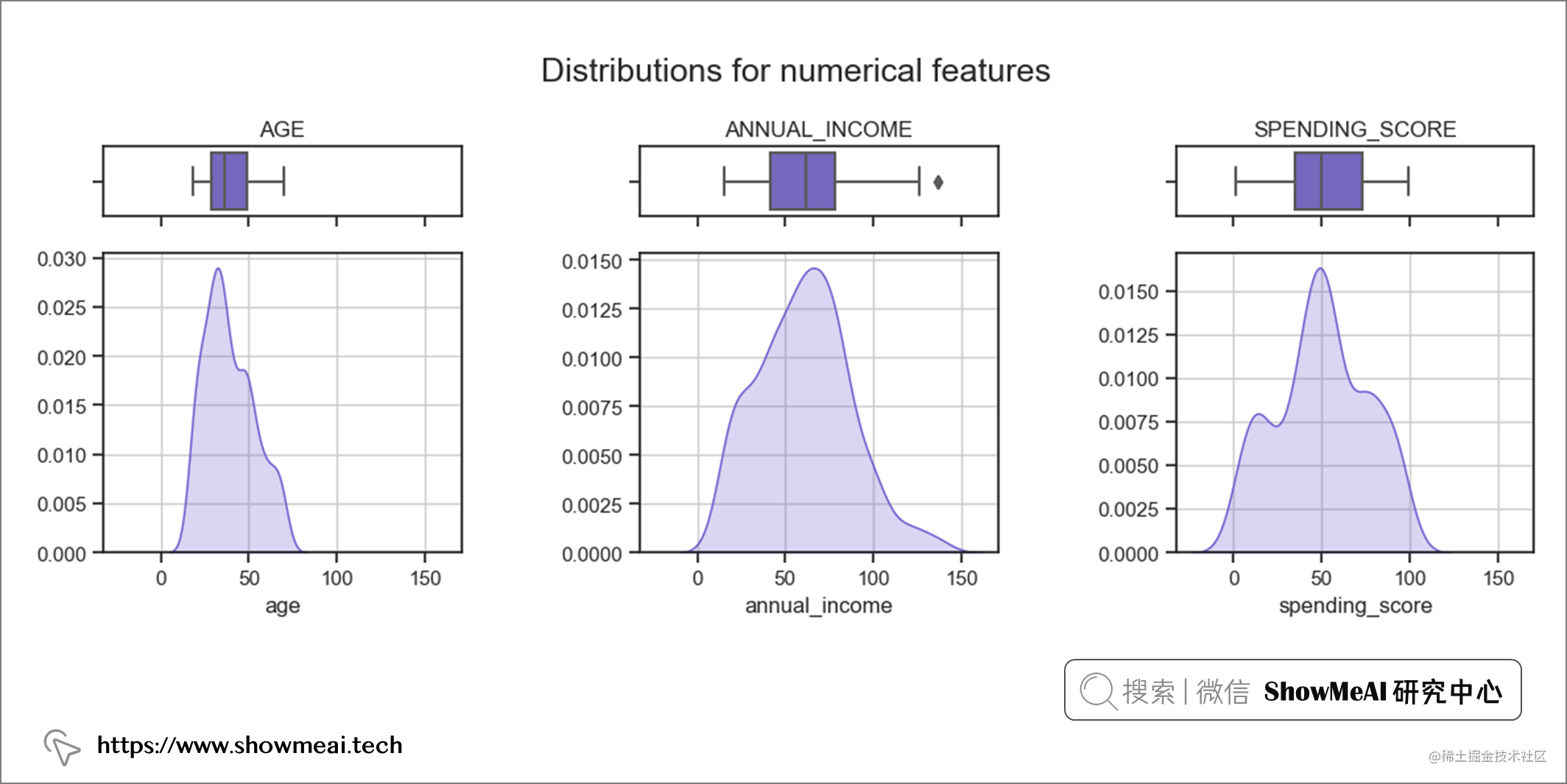 Distributions for numerical features

AGE

0.030
0.025
0.020
0.015
0.010
0.005
0.000

0 50 100 150
age

ANNUAL_INCOME

0.0150
0.0125
0.0100
0.0075
0.0050
0.0025
0.0000

0 50 100 150
annual_income

SPENDING_SCORE

0.0150
0.0125
0.0100
0.0075
0.0050
0.0025
0.0000

0 50 100 150
spending_score

搜索 | 微信 ShowMeAI 研究中心

https://www.showmeai.tech

@稀土掘金技术社区